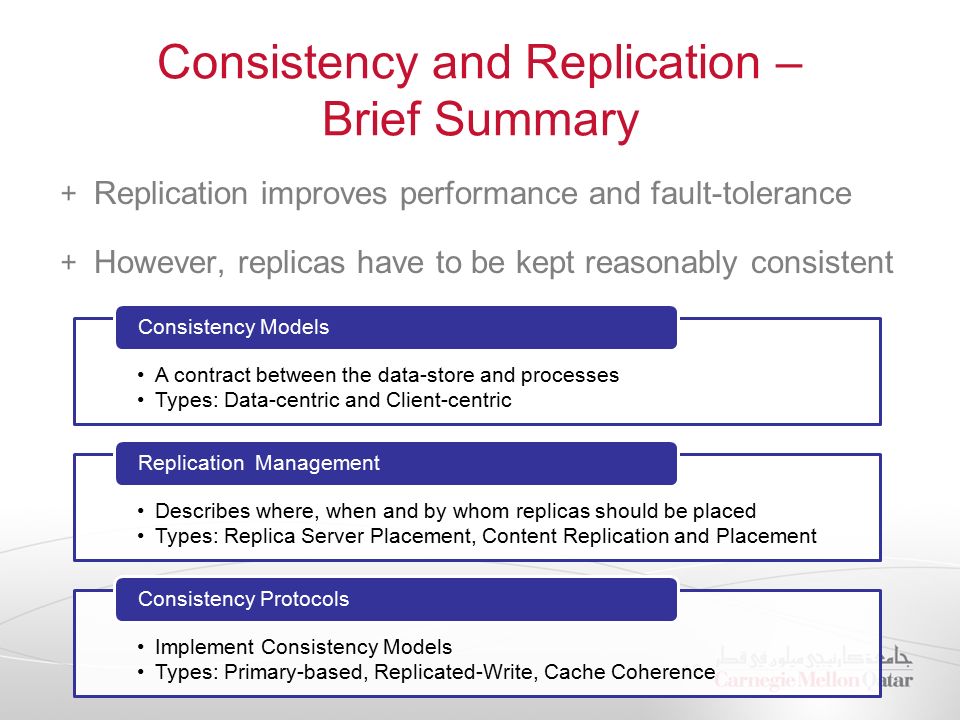 Consistency and Replication – Brief Summary

+ Replication improves performance and fault-tolerance

+ However, replicas have to be kept reasonably consistent

Consistency Models

• A contract between the data-store and processes
• Types: Data-centric and Client-centric

Replication Management

• Describes where, when and by whom replicas should be placed
• Types: Replica Server Placement, Content Replication and Placement

Consistency Protocols

• Implement Consistency Models
• Types: Primary-based, Replicated-Write, Cache Coherence

جامعة كارنيجي ميلون في قطر
Carnegie Mellon Qatar